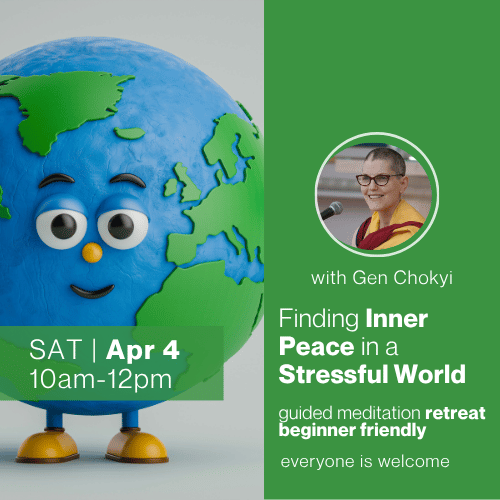 SAT | Apr 4
10am-12pm

with Gen Chokyi

Finding Inner Peace in a Stressful World

guided meditation retreat
beginner friendly

everyone is welcome